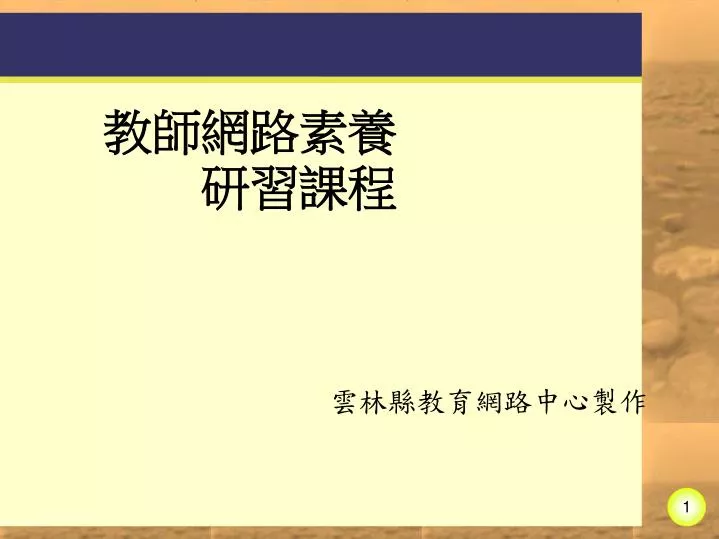 教師網路素養
研習課程

雲林縣教育網路中心製作

1